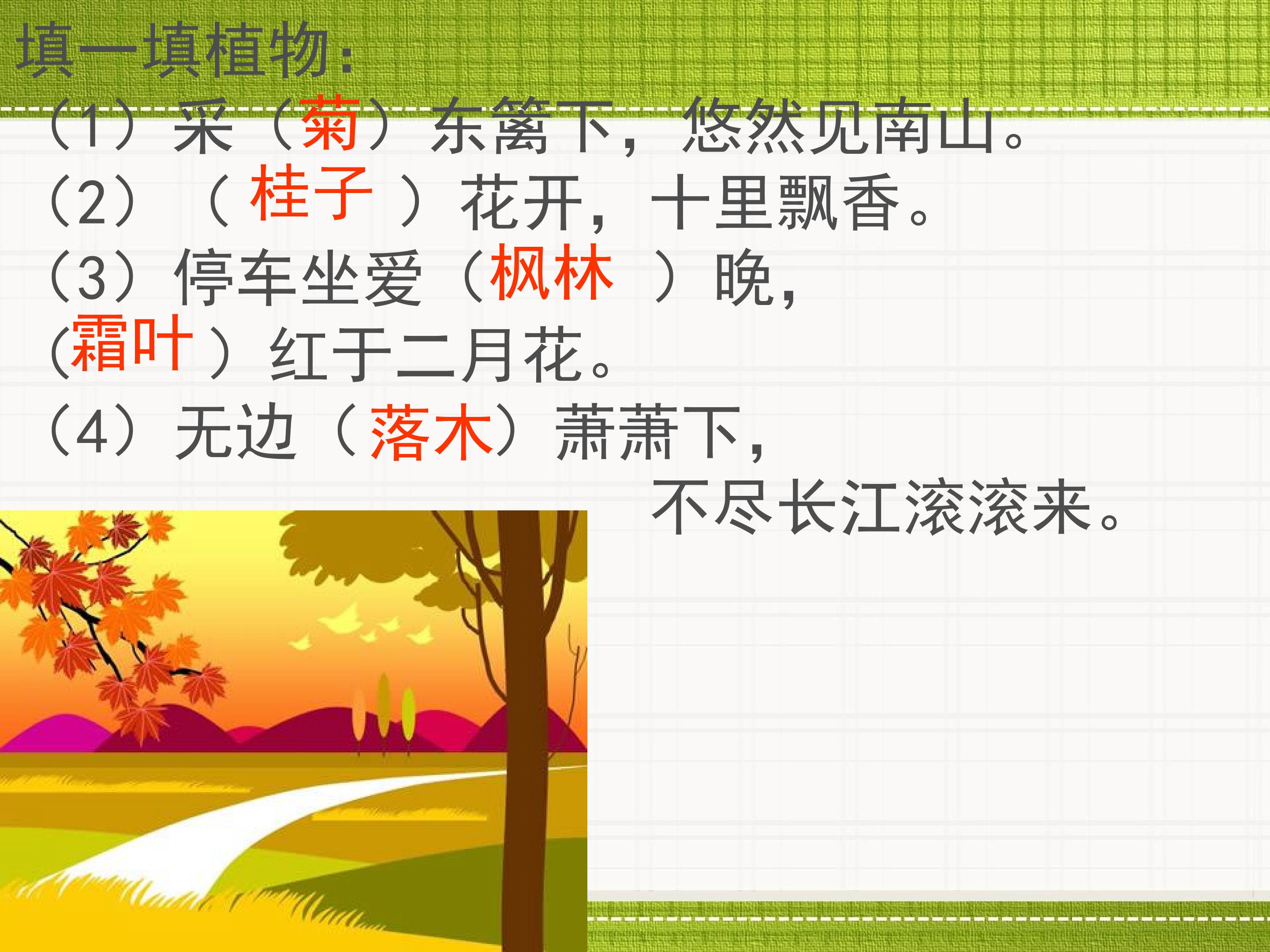 填一填植物:

(1)采(菊)东篱下,悠然见南山。

(2)(桂子)花开,十里飘香。

(3)停车坐爱(枫林)晚,
(霜叶)红于二月花。

(4)无边(落木)萧萧下,
不尽长江滚滚来。